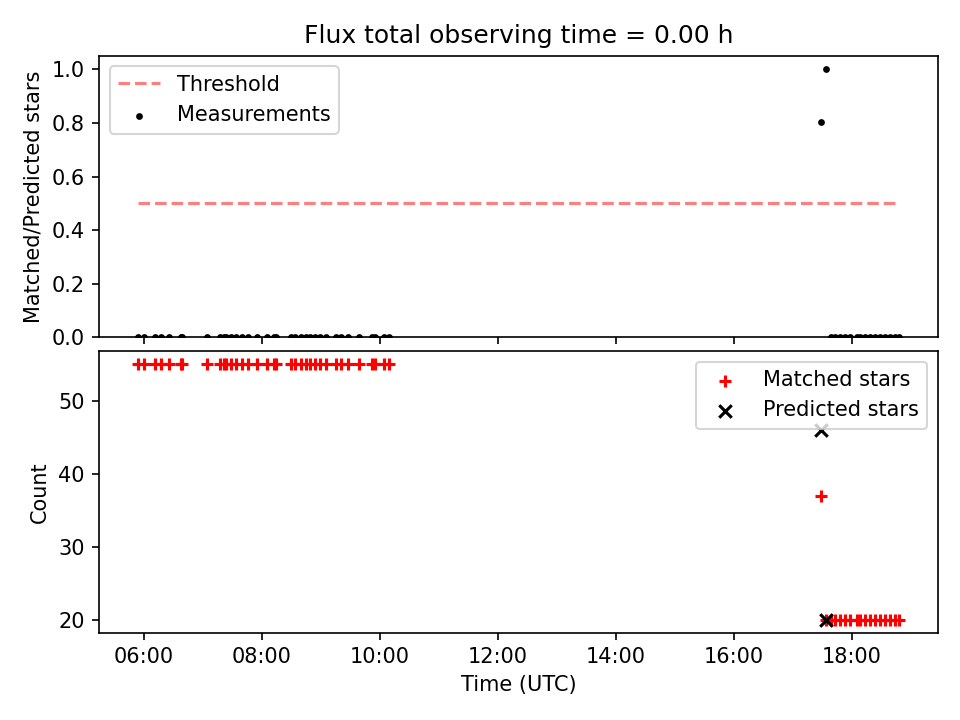 Flux total observing time = 0.00 h

Threshold
Measurements

Matched/Predicted stars

1.0
0.8
0.6
0.4
0.2
0.0

Matched stars
Predicted stars

Count

50
40
30
20

06:00
08:00
10:00
12:00
14:00
16:00
18:00

Time (UTC)